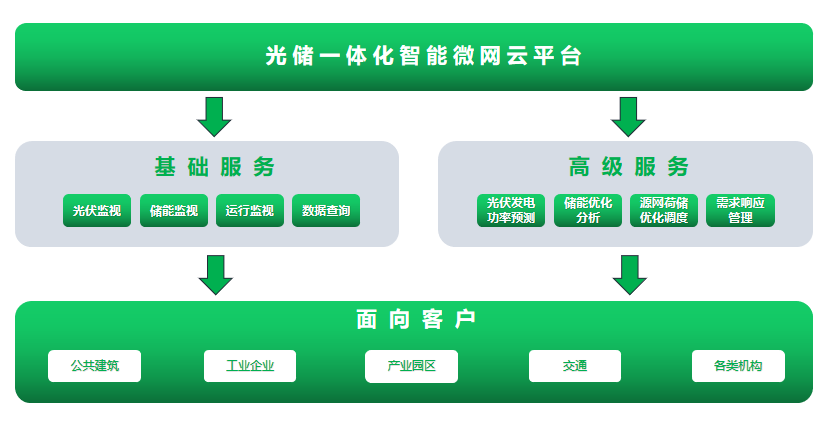 光储一体化智能微网云平台

基础服务

光伏监视 储能监视 运行监视 数据查询

高级服务

光伏发电功率预测 储能优化分析 源网荷储优化调度 需求响应管理

面向客户

公共建筑 工业企业 产业园区 交通 各类机构